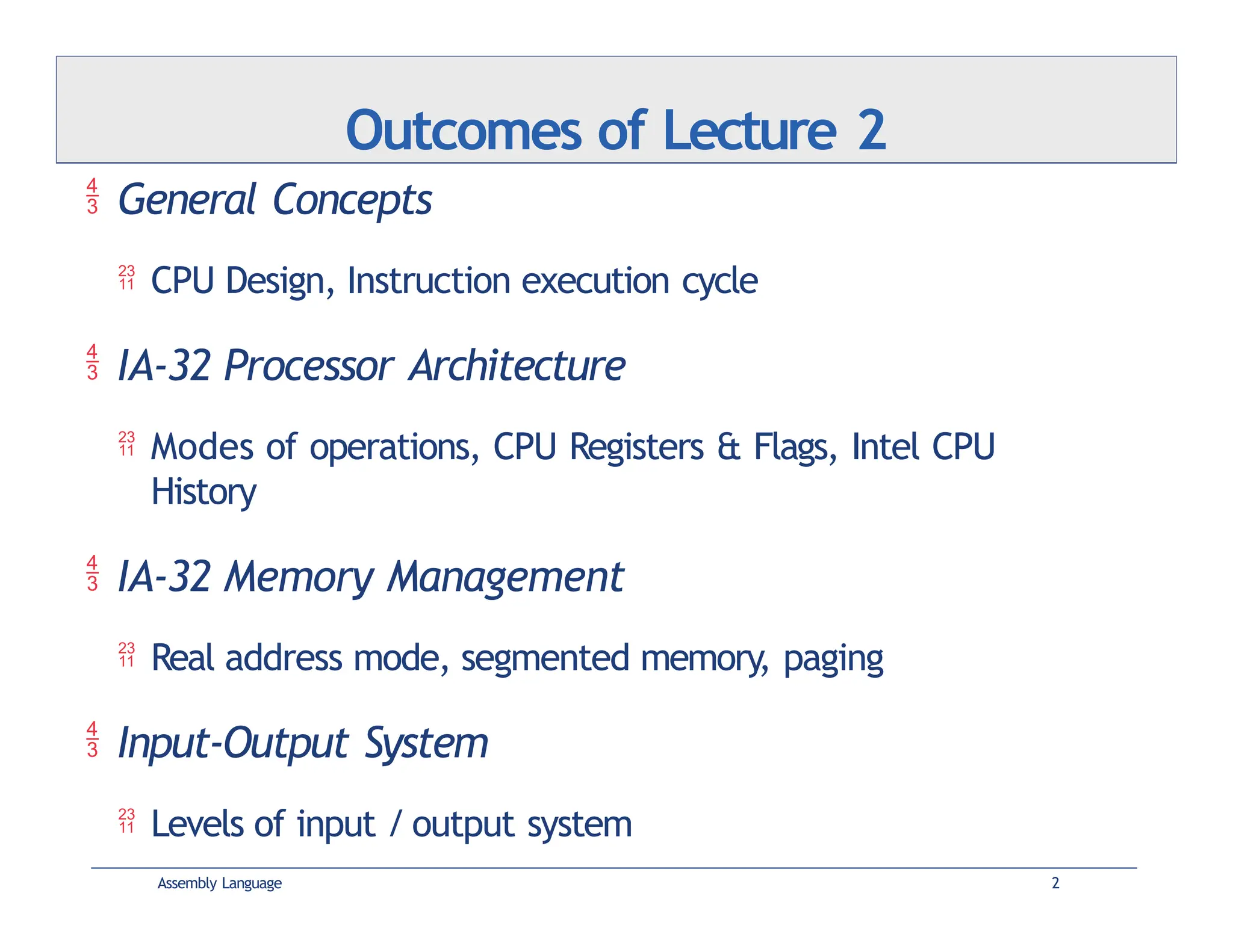 Outcomes of Lecture 2

$\frac{4}{3}$ General Concepts

$\frac{23}{11}$ CPU Design, Instruction execution cycle

$\frac{4}{3}$ IA-32 Processor Architecture

$\frac{23}{11}$ Modes of operations, CPU Registers & Flags, Intel CPU History

$\frac{4}{3}$ IA-32 Memory Management

$\frac{23}{11}$ Real address mode, segmented memory, paging

$\frac{4}{3}$ Input-Output System

$\frac{23}{11}$ Levels of input / output system

Assembly Language 2